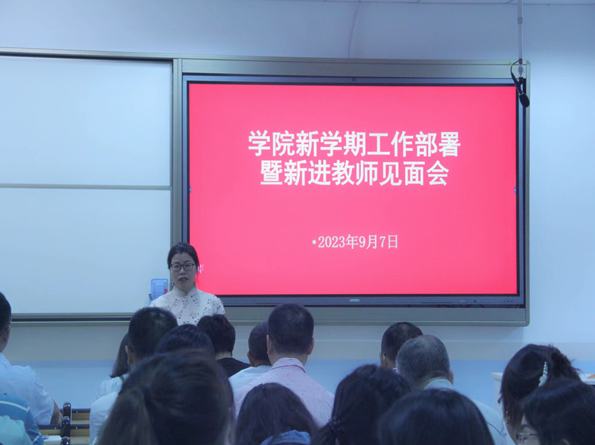 学院新学期工作部署
暨新进教师见面会

•2023年9月7日